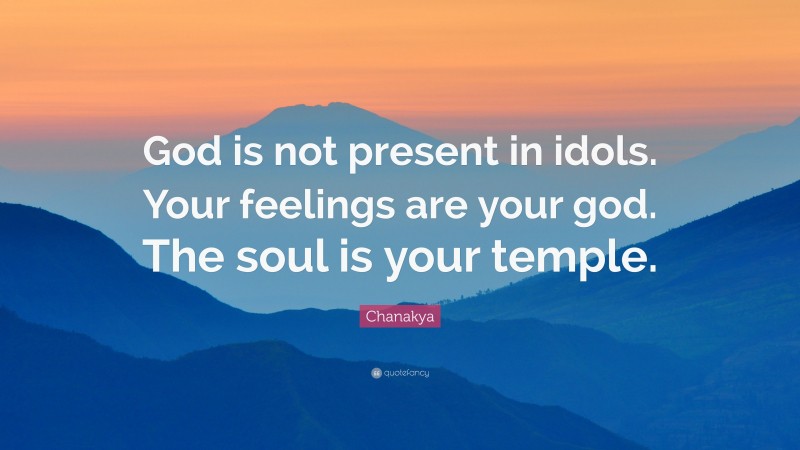 God is not present in idols. Your feelings are your god. The soul is your temple.

Chanakya

quotefancy